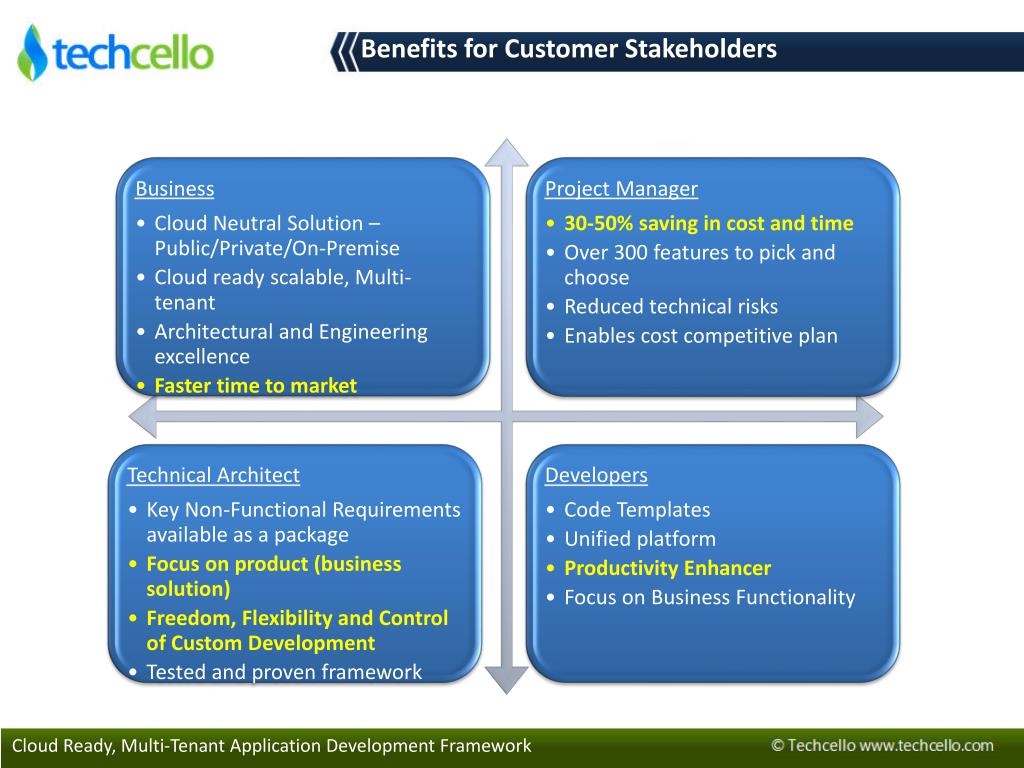 techcello

Benefits for Customer Stakeholders

Business
• Cloud Neutral Solution – Public/Private/On-Premise
• Cloud ready scalable, Multi-tenant
• Architectural and Engineering excellence
• Faster time to market

Project Manager
• 30-50% saving in cost and time
• Over 300 features to pick and choose
• Reduced technical risks
• Enables cost competitive plan

Technical Architect
• Key Non-Functional Requirements available as a package
• Focus on product (business solution)
• Freedom, Flexibility and Control of Custom Development
• Tested and proven framework

Developers
• Code Templates
• Unified platform
• Productivity Enhancer
• Focus on Business Functionality

Cloud Ready, Multi-Tenant Application Development Framework

© Techcello www.techcello.com